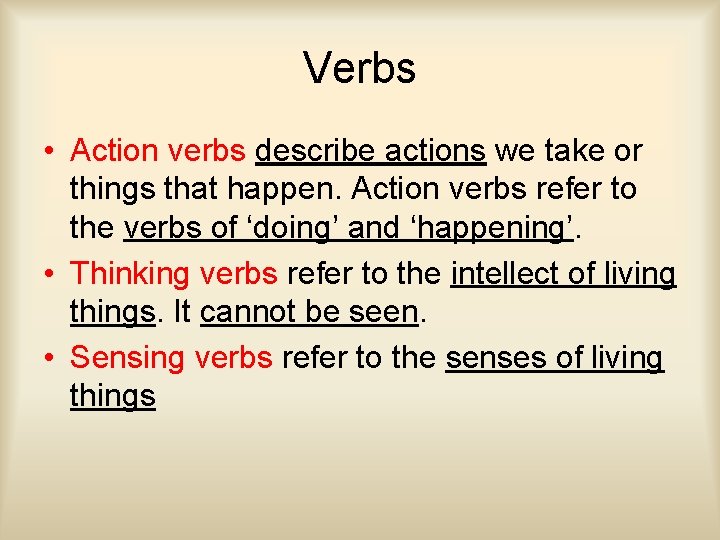 Verbs

• Action verbs describe actions we take or things that happen. Action verbs refer to the verbs of ‘doing’ and ‘happening’.

• Thinking verbs refer to the intellect of living things. It cannot be seen.

• Sensing verbs refer to the senses of living things